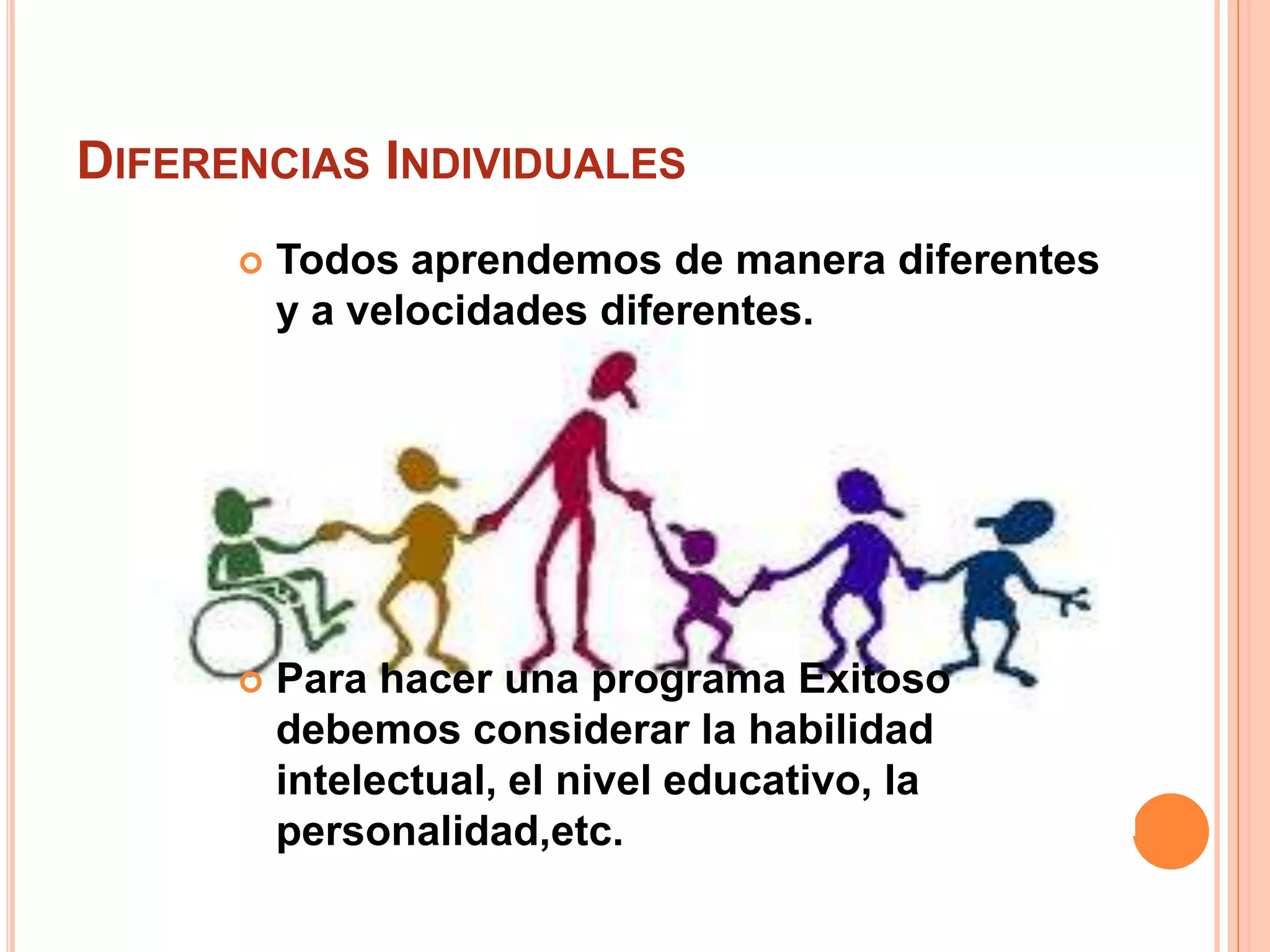 DIFERENCIAS INDIVIDUALES

Todos aprendemos de manera diferentes y a velocidades diferentes.

Para hacer una programa Exitoso debemos considerar la habilidad intelectual, el nivel educativo, la personalidad,etc.